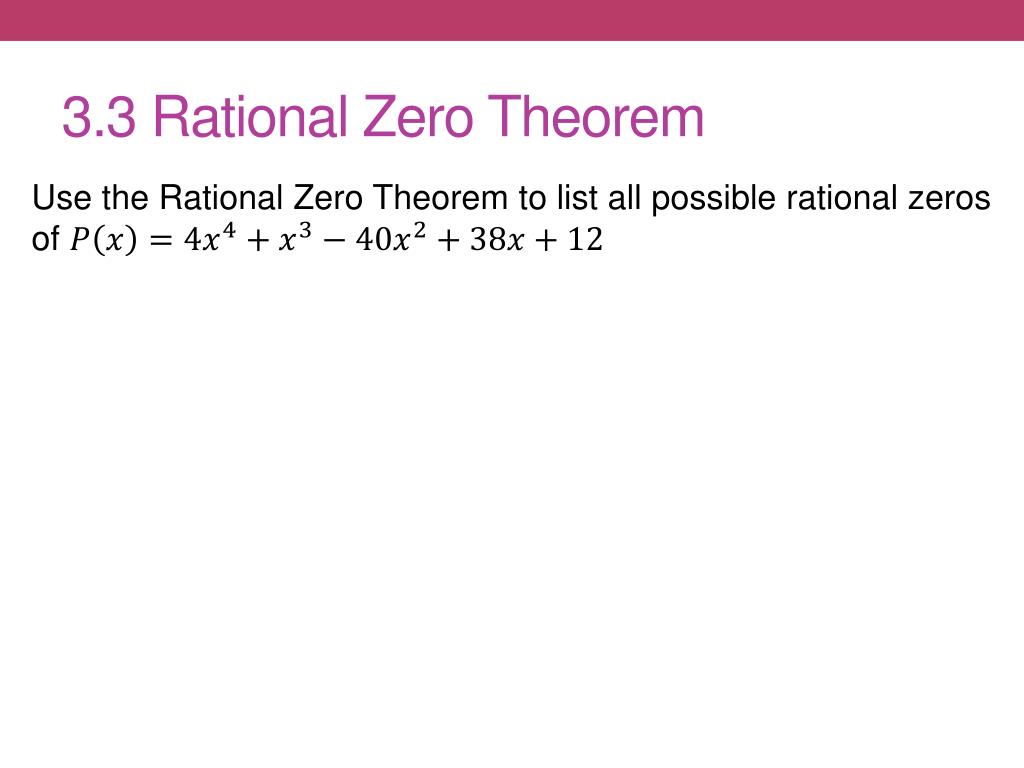 3.3 Rational Zero Theorem

Use the Rational Zero Theorem to list all possible rational zeros of $P(x) = 4x^4 + x^3 - 40x^2 + 38x + 12$